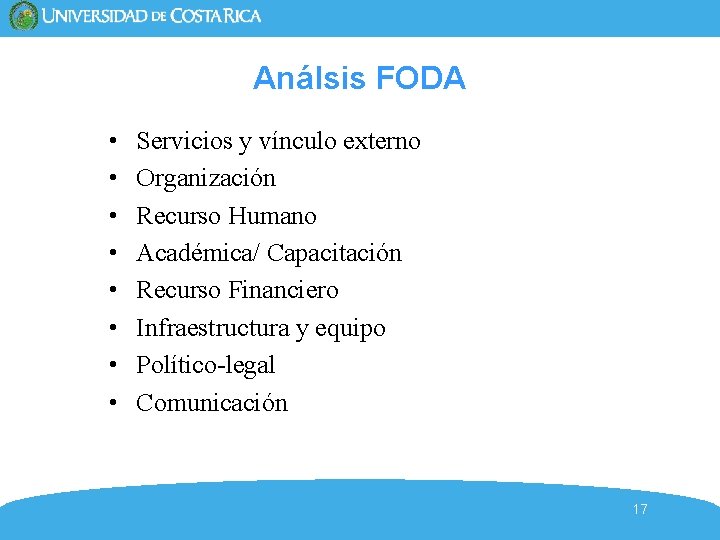 UNIVERSIDAD DE COSTA RICA

Análsis FODA

• Servicios y vínculo externo
• Organización
• Recurso Humano
• Académica/ Capacitación
• Recurso Financiero
• Infraestructura y equipo
• Político-legal
• Comunicación

17